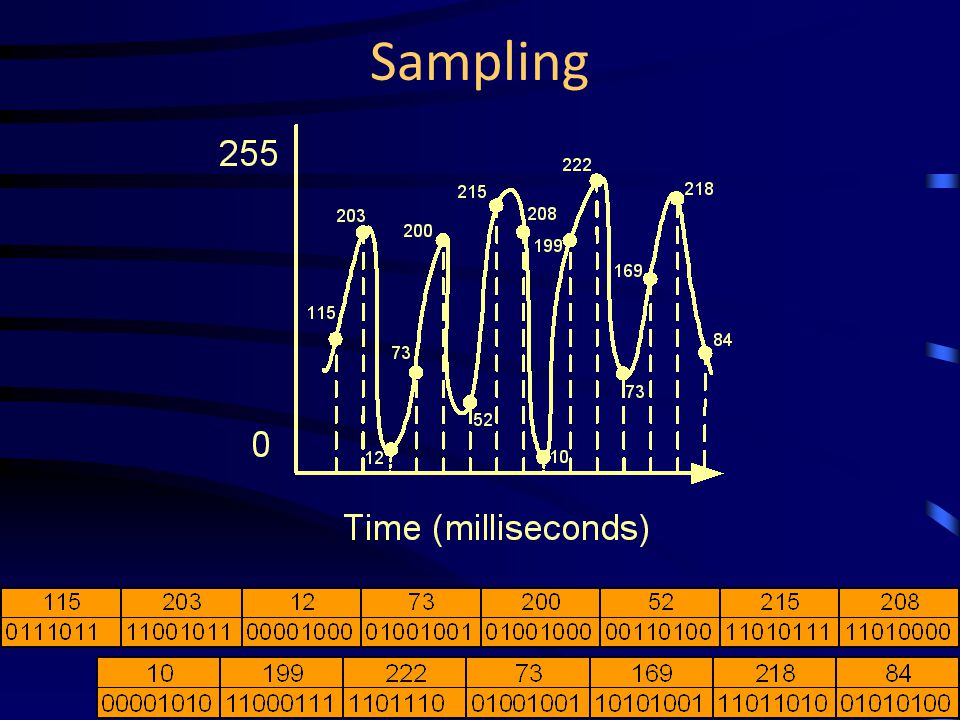 Sampling

255

0

115
203
12
73
200
52
215
208
10
199
222
73
169
218
84

Time (milliseconds)

| 115 | 203 | 12 | 73 | 200 | 52 | 215 | 208 |
|---|---|---|---|---|---|---|---|
| 0111011 | 11001011 | 00001000 | 01001001 | 01001000 | 00110100 | 11010111 | 11010000 |

| 10 | 199 | 222 | 73 | 169 | 218 | 84 |
|---|---|---|---|---|---|---|
| 00001010 | 11000111 | 1101110 | 01001001 | 10101001 | 11011010 | 01010100 |